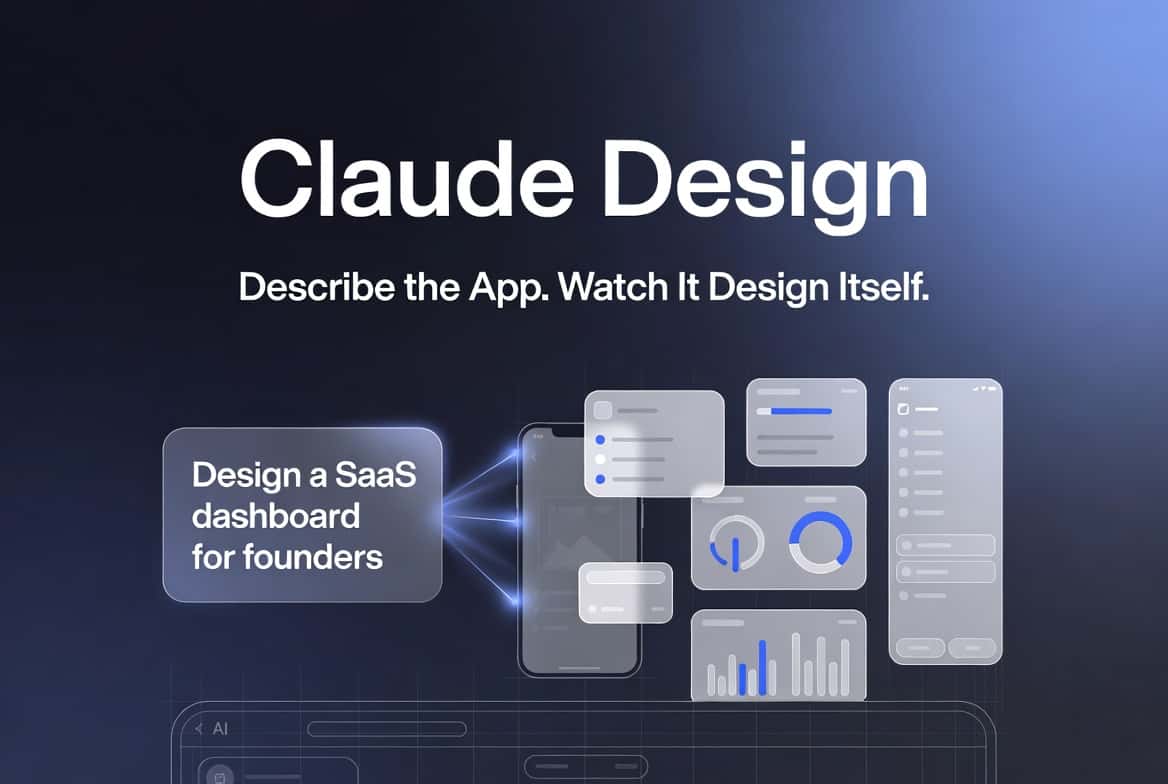 Claude Design

Describe the App. Watch It Design Itself.

Design a SaaS dashboard for founders

AI